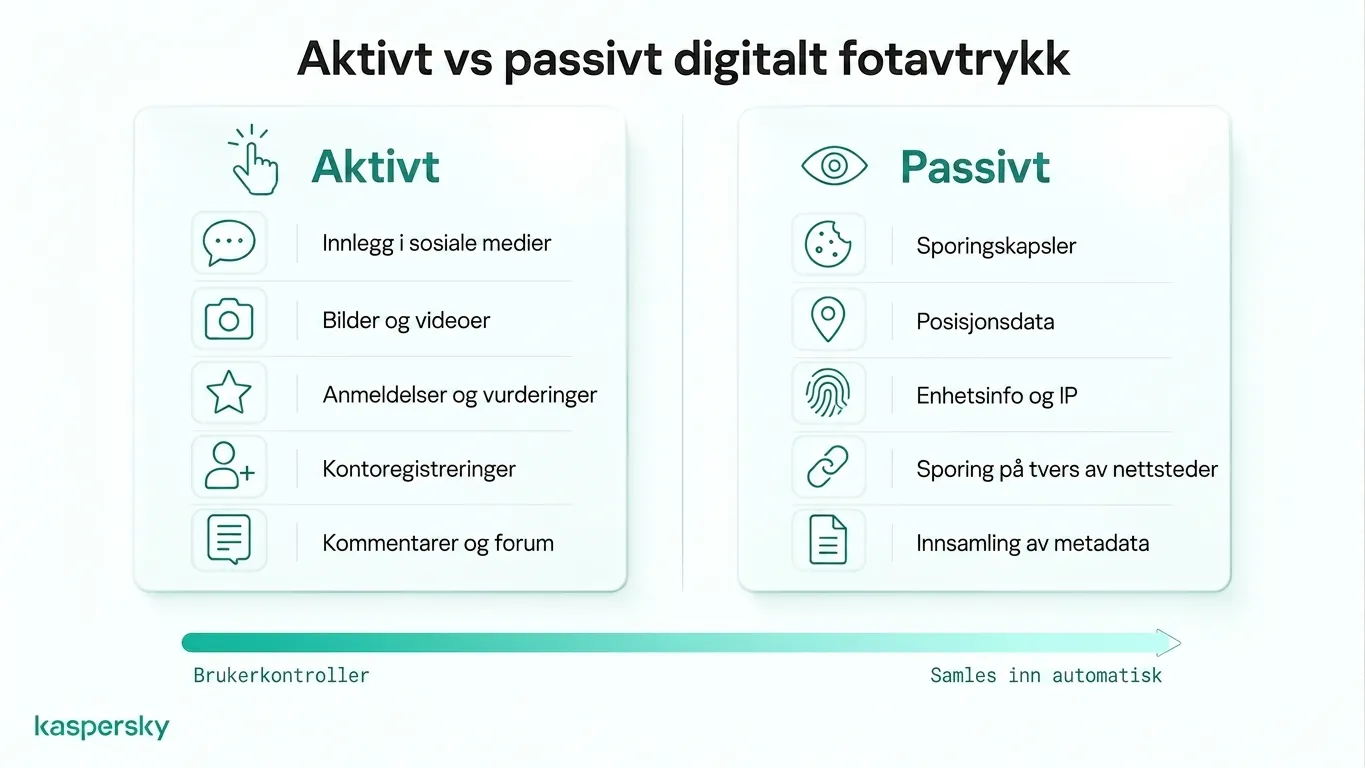 Aktivt vs passivt digitalt fotavtrykk

Aktivt

Innlegg i sosiale medier

Bilder og videoer

Anmeldelser og vurderinger

Kontoregistreringer

Kommentarer og forum

Passivt

Sporingskapsler

Posisjonsdata

Enhetsinfo og IP

Sporing på tvers av nettsteder

Innsamling av metadata

Brukerkontroller

Samles inn automatisk

kaspersky